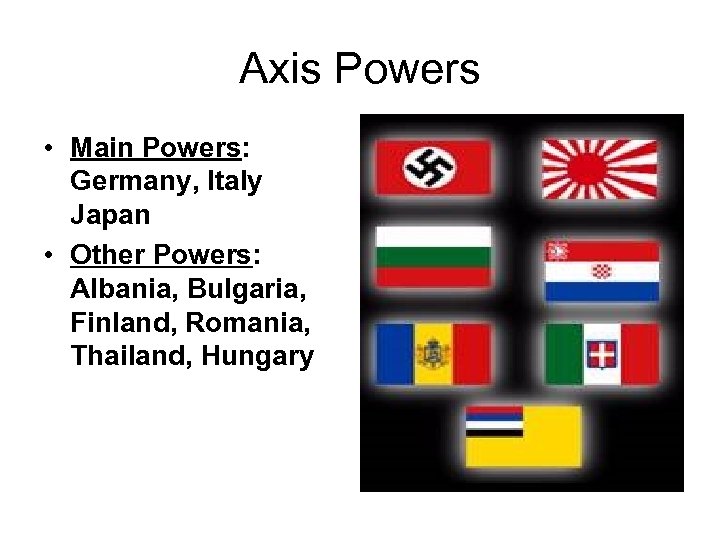 Axis Powers

• Main Powers: Germany, Italy Japan
• Other Powers: Albania, Bulgaria, Finland, Romania, Thailand, Hungary